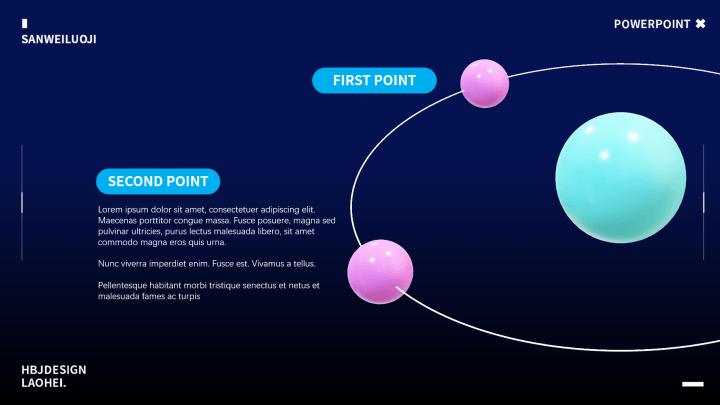 SANWEILUOJI

POWERPOINT ✖

FIRST POINT

SECOND POINT

Lorem ipsum dolor sit amet, consectetuer adipiscing elit. Maecenas porttitor congue massa. Fusce posuere, magna sed pulvinar ultricies, purus lectus malesuada libero, sit amet commodo magna eros quis urna.

Nunc viverra imperdiet enim. Fusce est. Vivamus a tellus.

Pellentesque habitant morbi tristique senectus et netus et malesuada fames ac turpis

HBJDESIGN
LAOHEI.